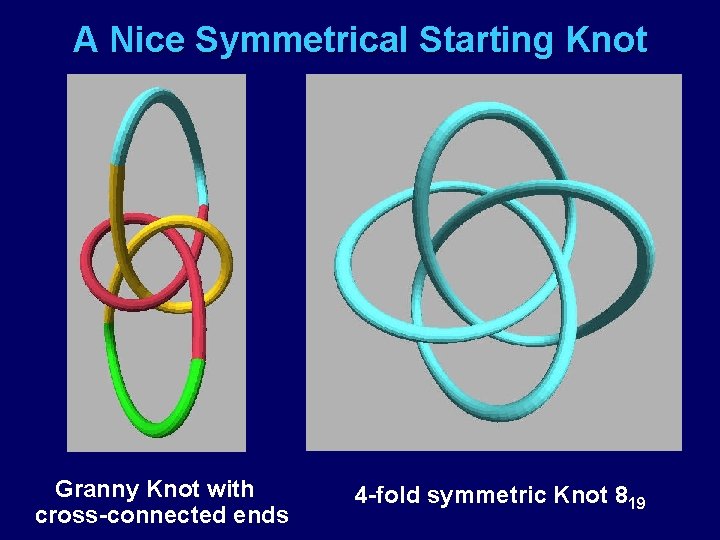 A Nice Symmetrical Starting Knot

Granny Knot with cross-connected ends

4-fold symmetric Knot $8_{19}$